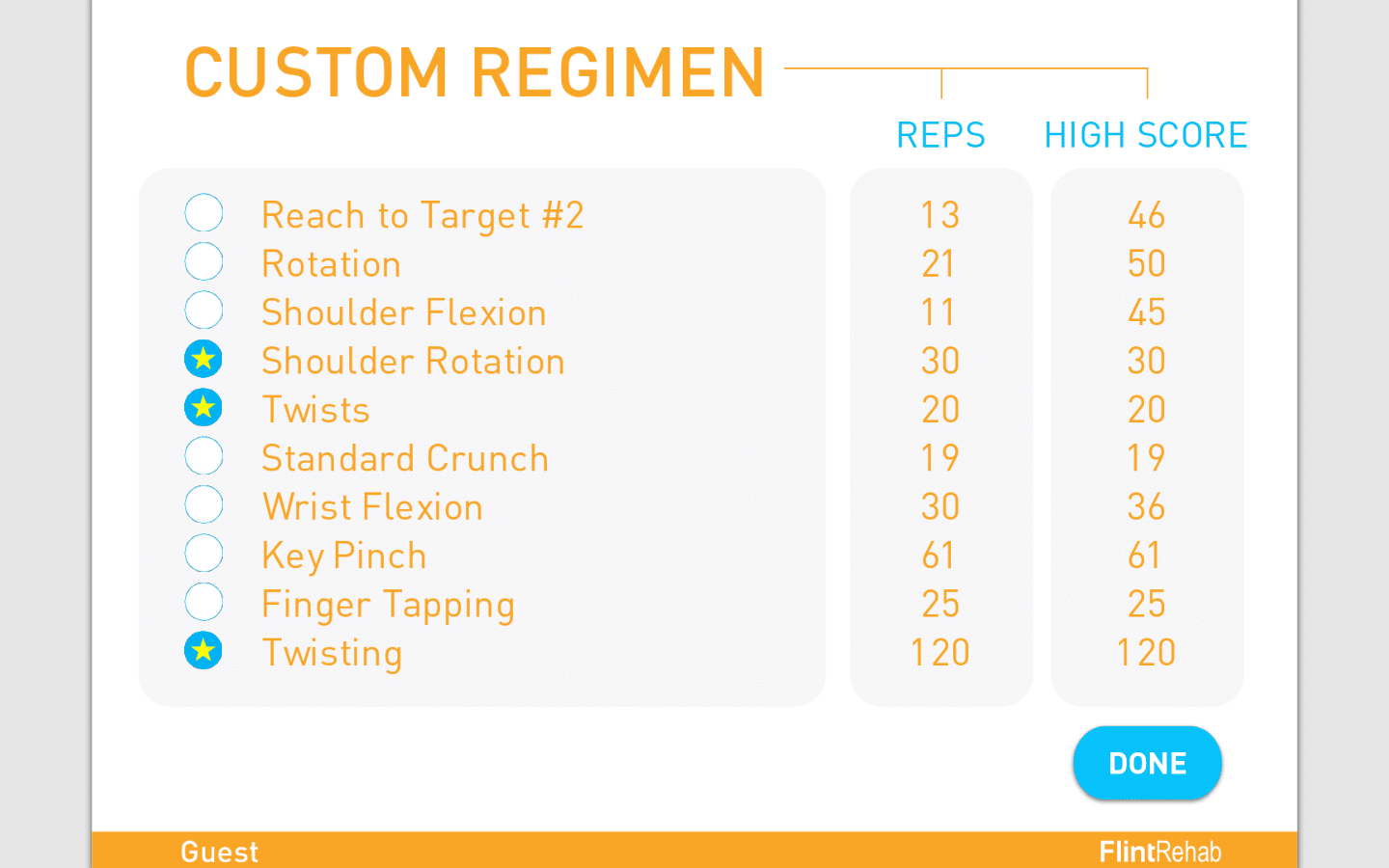 CUSTOM REGIMEN

| | REPS | HIGH SCORE |
|---|---|---|
| Reach to Target #2 | 13 | 46 |
| Rotation | 21 | 50 |
| Shoulder Flexion | 11 | 45 |
| Shoulder Rotation | 30 | 30 |
| Twists | 20 | 20 |
| Standard Crunch | 19 | 19 |
| Wrist Flexion | 30 | 36 |
| Key Pinch | 61 | 61 |
| Finger Tapping | 25 | 25 |
| Twisting | 120 | 120 |

DONE

Guest

FlintRehab